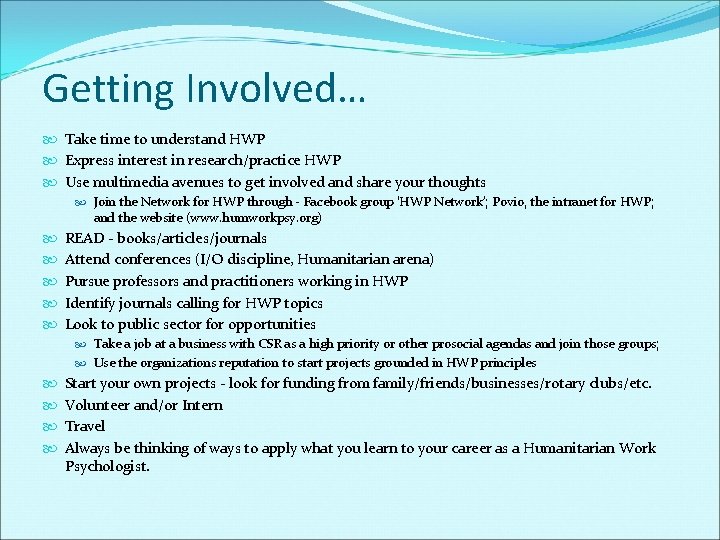 Getting Involved…

Take time to understand HWP

Express interest in research/practice HWP

Use multimedia avenues to get involved and share your thoughts

Join the Network for HWP through - Facebook group 'HWP Network'; Povio, the intranet for HWP; and the website (www.humworkpsy.org)

READ - books/articles/journals

Attend conferences (I/O discipline, Humanitarian arena)

Pursue professors and practitioners working in HWP

Identify journals calling for HWP topics

Look to public sector for opportunities

Take a job at a business with CSR as a high priority or other prosocial agendas and join those groups;

Use the organizations reputation to start projects grounded in HWP principles

Start your own projects - look for funding from family/friends/businesses/rotary clubs/etc.

Volunteer and/or Intern

Travel

Always be thinking of ways to apply what you learn to your career as a Humanitarian Work Psychologist.